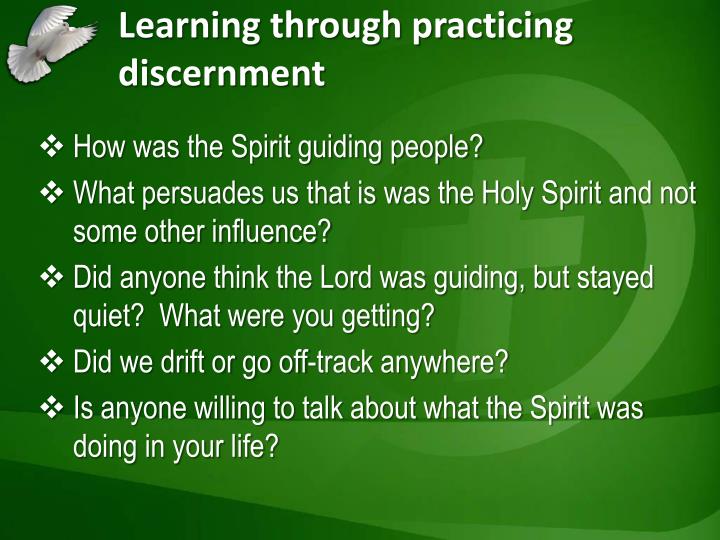 Learning through practicing discernment

❖ How was the Spirit guiding people?

❖ What persuades us that is was the Holy Spirit and not some other influence?

❖ Did anyone think the Lord was guiding, but stayed quiet? What were you getting?

❖ Did we drift or go off-track anywhere?

❖ Is anyone willing to talk about what the Spirit was doing in your life?